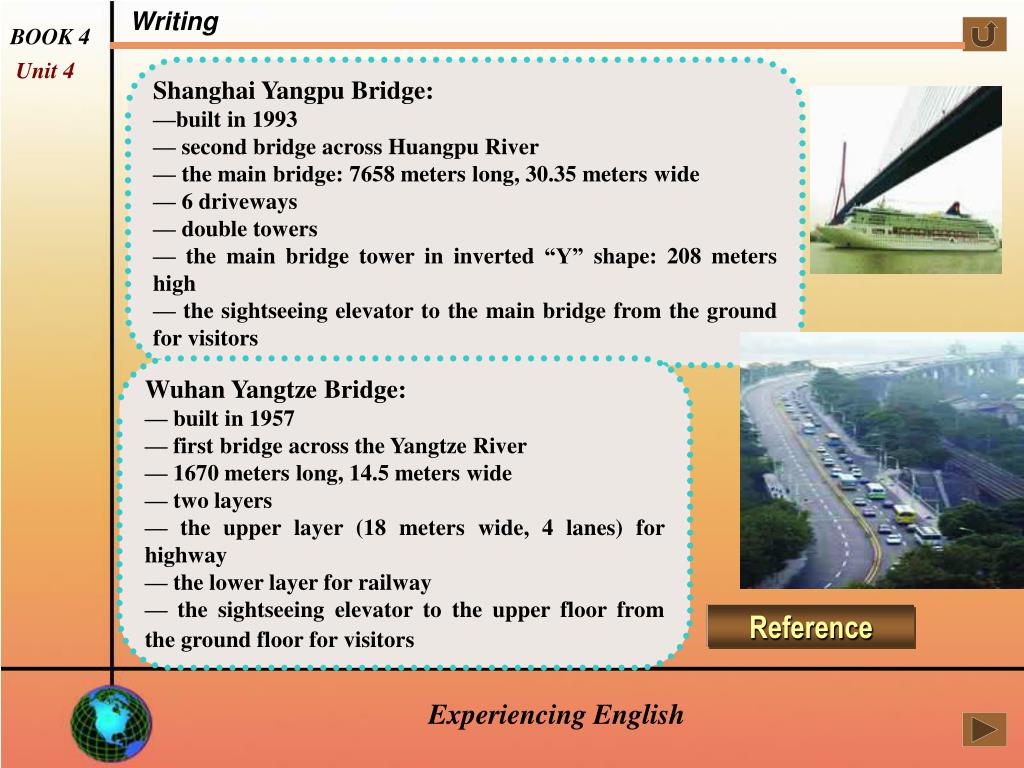 BOOK 4
Unit 4

Writing

Shanghai Yangpu Bridge:
—built in 1993
— second bridge across Huangpu River
— the main bridge: 7658 meters long, 30.35 meters wide
— 6 driveways
— double towers
— the main bridge tower in inverted “Y” shape: 208 meters high
— the sightseeing elevator to the main bridge from the ground for visitors

Wuhan Yangtze Bridge:
— built in 1957
— first bridge across the Yangtze River
— 1670 meters long, 14.5 meters wide
— two layers
— the upper layer (18 meters wide, 4 lanes) for highway
— the lower layer for railway
— the sightseeing elevator to the upper floor from the ground floor for visitors

Reference

Experiencing English